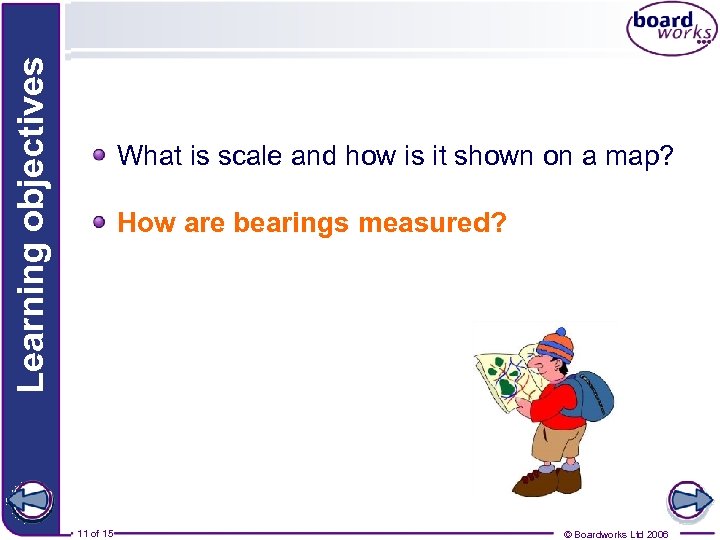 Learning objectives

board works

What is scale and how is it shown on a map?

How are bearings measured?

11 of 15

© Boardworks Ltd 2006